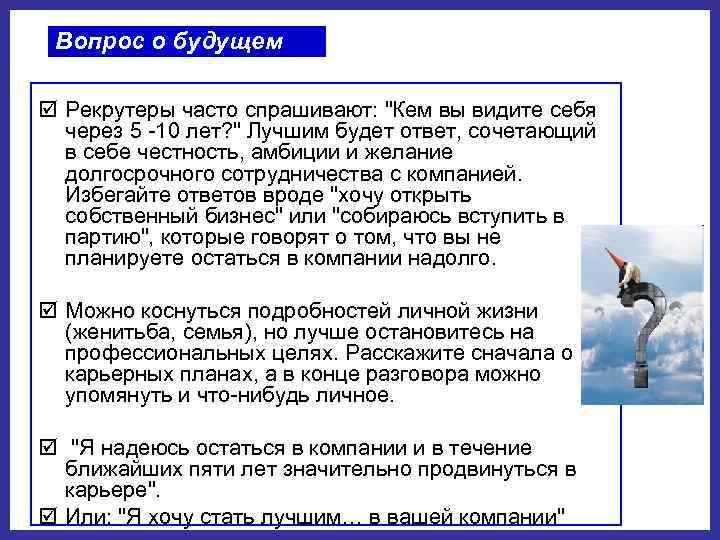 Вопрос о будущем

☑ Рекрутеры часто спрашивают: "Кем вы видите себя через 5 -10 лет?" Лучшим будет ответ, сочетающий в себе честность, амбиции и желание долгосрочного сотрудничества с компанией. Избегайте ответов вроде "хочу открыть собственный бизнес" или "собираюсь вступить в партию", которые говорят о том, что вы не планируете остаться в компании надолго.

☑ Можно коснуться подробностей личной жизни (женитьба, семья), но лучше остановитесь на профессиональных целях. Расскажите сначала о карьерных планах, а в конце разговора можно упомянуть и что-нибудь личное.

☑ "Я надеюсь остаться в компании и в течение ближайших пяти лет значительно продвинуться в карьере".

☑ Или: "Я хочу стать лучшим... в вашей компании"